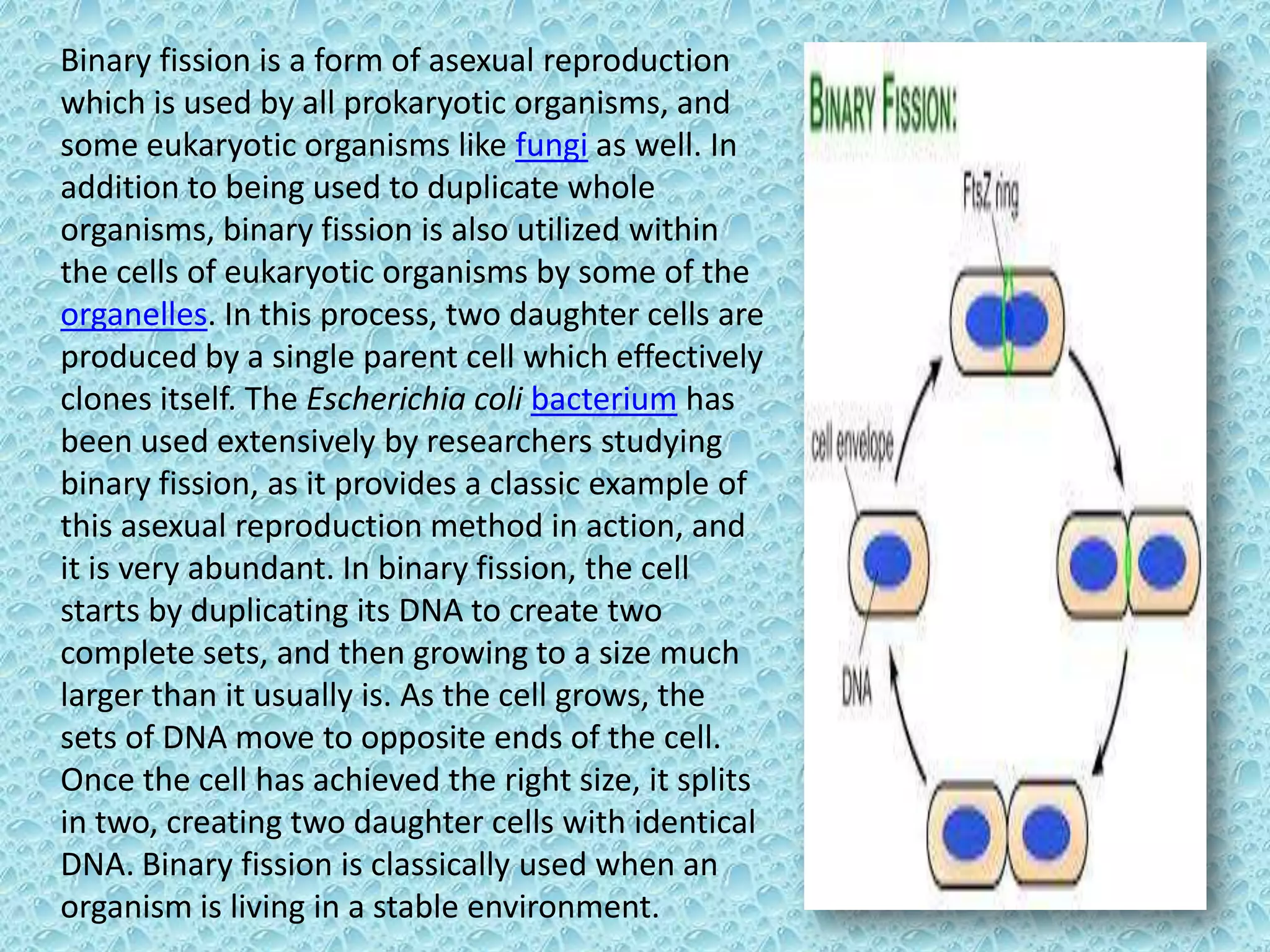 Binary fission is a form of asexual reproduction which is used by all prokaryotic organisms, and some eukaryotic organisms like fungi as well. In addition to being used to duplicate whole organisms, binary fission is also utilized within the cells of eukaryotic organisms by some of the organelles. In this process, two daughter cells are produced by a single parent cell which effectively clones itself. The Escherichia coli bacterium has been used extensively by researchers studying binary fission, as it provides a classic example of this asexual reproduction method in action, and it is very abundant. In binary fission, the cell starts by duplicating its DNA to create two complete sets, and then growing to a size much larger than it usually is. As the cell grows, the sets of DNA move to opposite ends of the cell. Once the cell has achieved the right size, it splits in two, creating two daughter cells with identical DNA. Binary fission is classically used when an organism is living in a stable environment.

BINARY FISSION:

FtsZ ring

cell envelope

DNA